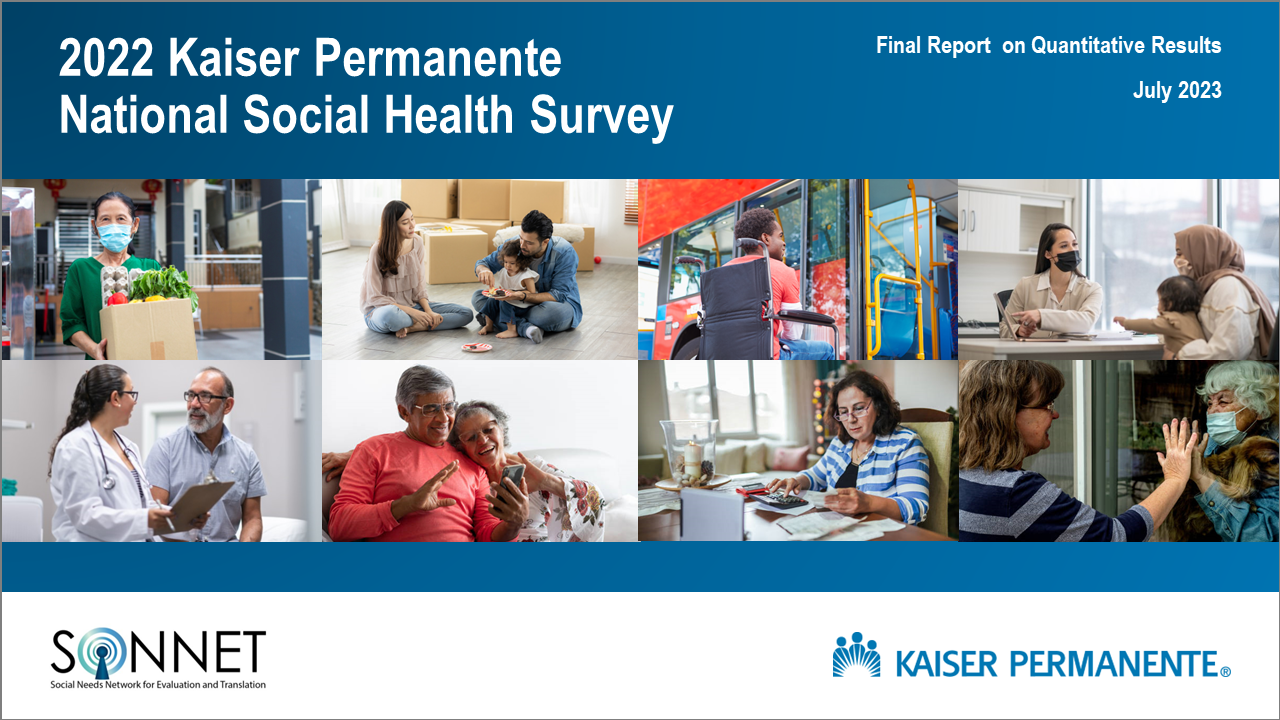 2022 Kaiser Permanente National Social Health Survey

Final Report on Quantitative Results

July 2023

SONNET
Social Needs Network for Evaluation and Translation

KAISER PERMANENTE®